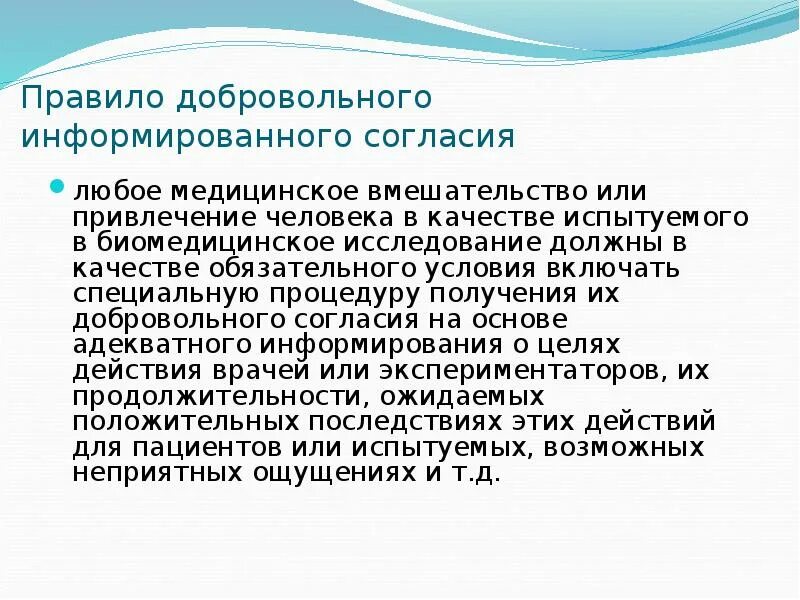 Правило добровольного информированного согласия

любое медицинское вмешательство или привлечение человека в качестве испытуемого в биомедицинское исследование должны в качестве обязательного условия включать специальную процедуру получения их добровольного согласия на основе адекватного информирования о целях действия врачей или экспериментаторов, их продолжительности, ожидаемых положительных последствиях этих действий для пациентов или испытуемых, возможных неприятных ощущениях и т.д.